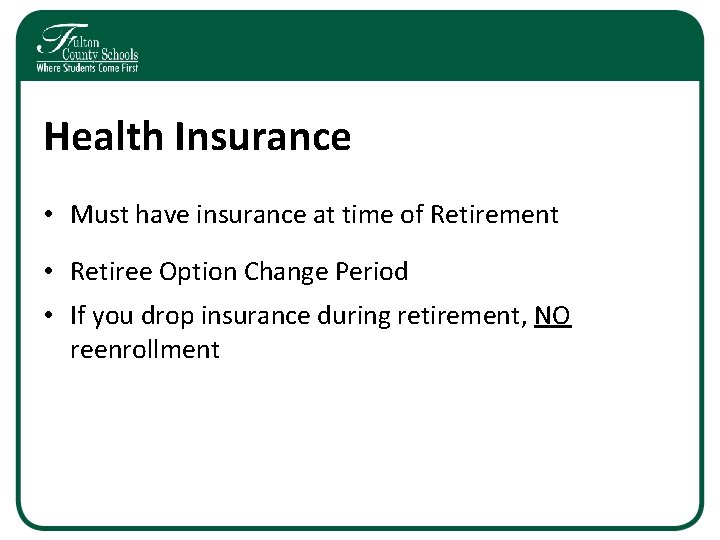 Fulton County Schools
Where Students Come First

Health Insurance

• Must have insurance at time of Retirement
• Retiree Option Change Period
• If you drop insurance during retirement, NO reenrollment